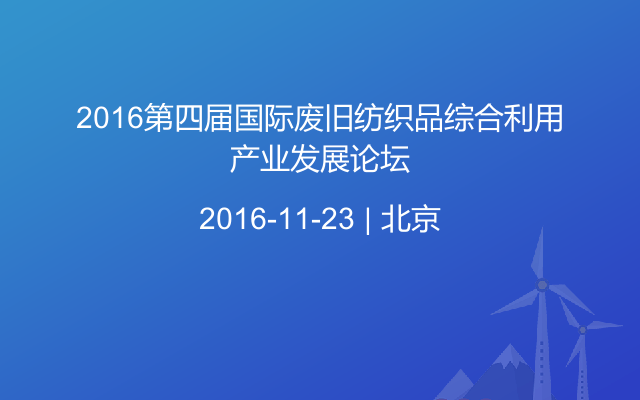 2016第四届国际废旧纺织品综合利用产业发展论坛

2016-11-23 | 北京